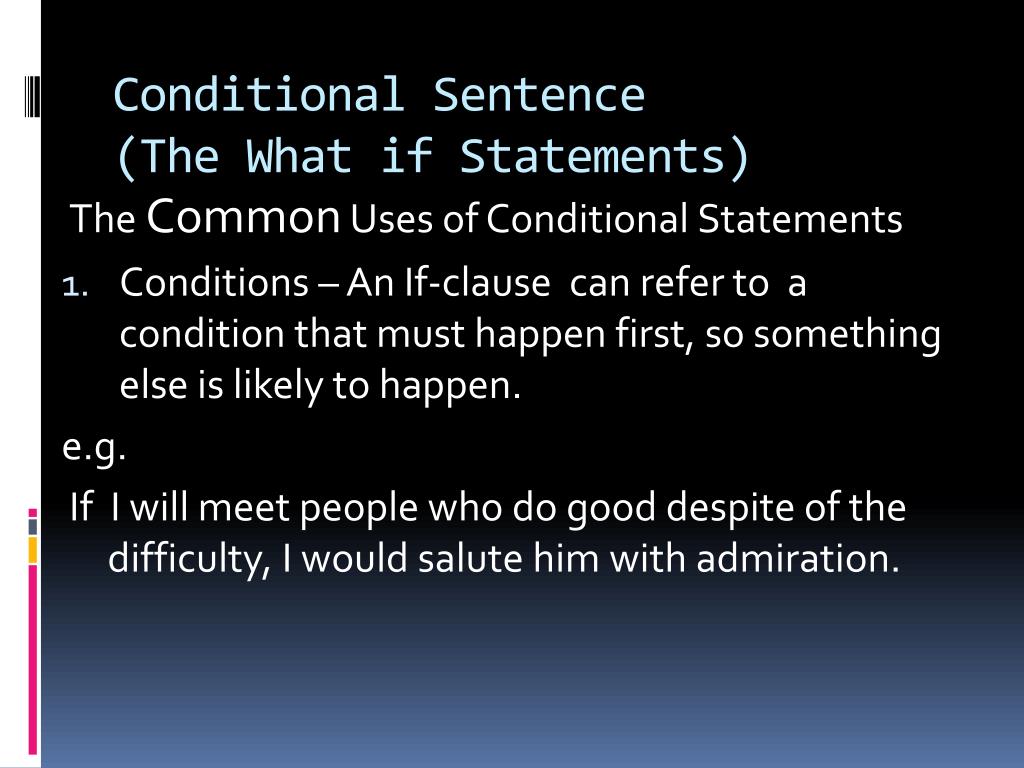 Conditional Sentence
(The What if Statements)

The Common Uses of Conditional Statements

1. Conditions – An If-clause can refer to a condition that must happen first, so something else is likely to happen.

e.g.

If I will meet people who do good despite of the difficulty, I would salute him with admiration.